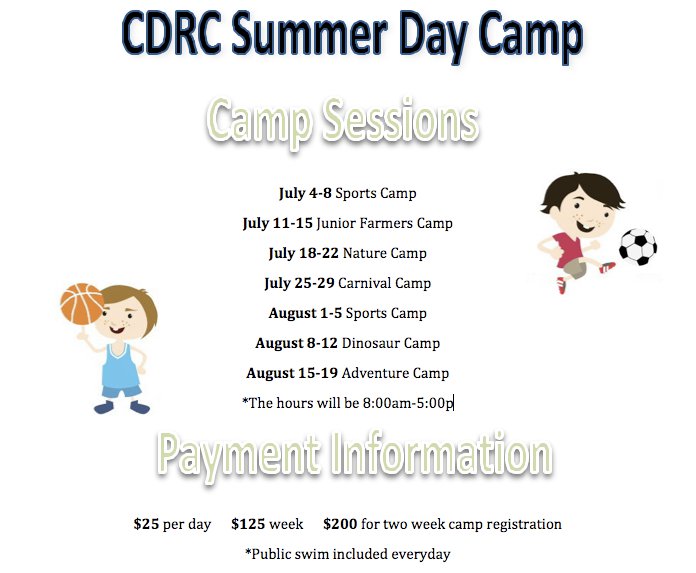 CDRC Summer Day Camp

Camp Sessions

July 4-8 Sports Camp

July 11-15 Junior Farmers Camp

July 18-22 Nature Camp

July 25-29 Carnival Camp

August 1-5 Sports Camp

August 8-12 Dinosaur Camp

August 15-19 Adventure Camp

*The hours will be 8:00am-5:00p

Payment Information

\$25 per day \$125 week \$200 for two week camp registration

*Public swim included everyday